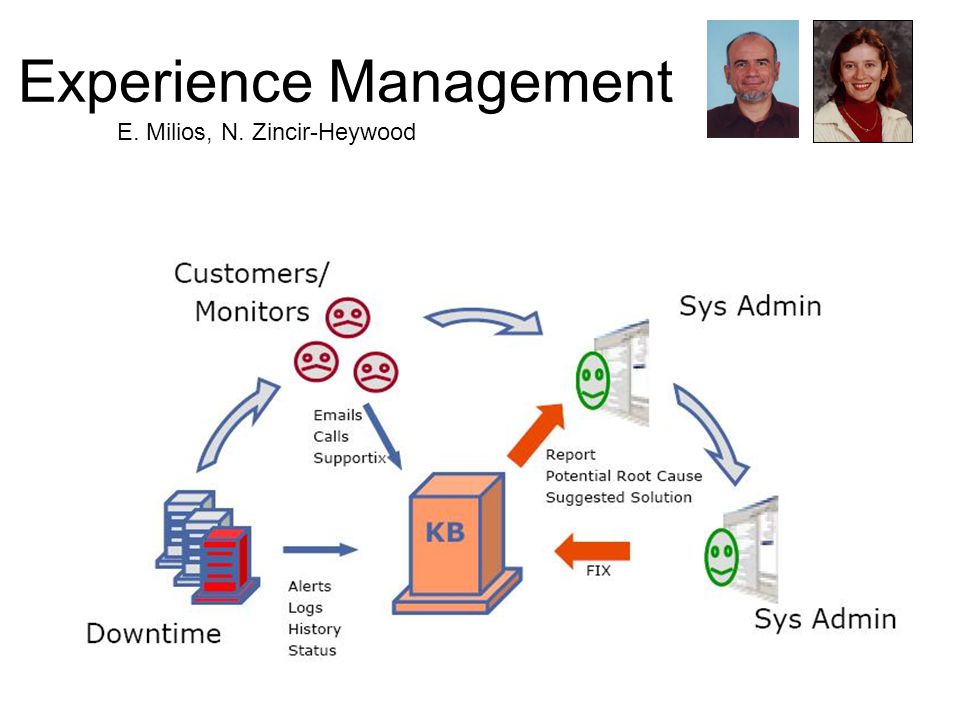 Experience Management

E. Milios, N. Zincir-Heywood

Customers/ Monitors

Sys Admin

Emails
Calls
Supportix

Report
Potential Root Cause
Suggested Solution

KB

FIX

Alerts
Logs
History
Status

Downtime

Sys Admin